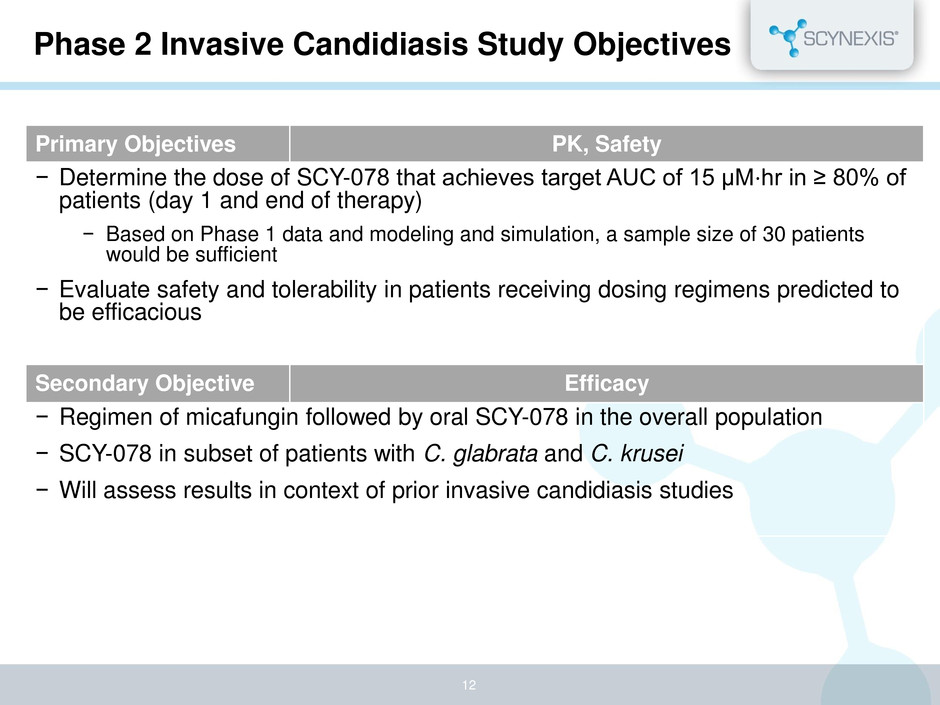 Phase 2 Invasive Candidiasis Study Objectives

SCYNEXIS®

| Primary Objectives | PK, Safety |
|---|---|

− Determine the dose of SCY-078 that achieves target AUC of 15 μM·hr in ≥ 80% of patients (day 1 and end of therapy)

− Based on Phase 1 data and modeling and simulation, a sample size of 30 patients would be sufficient

− Evaluate safety and tolerability in patients receiving dosing regimens predicted to be efficacious

| Secondary Objective | Efficacy |
|---|---|

− Regimen of micafungin followed by oral SCY-078 in the overall population

− SCY-078 in subset of patients with C. glabrata and C. krusei

− Will assess results in context of prior invasive candidiasis studies

12